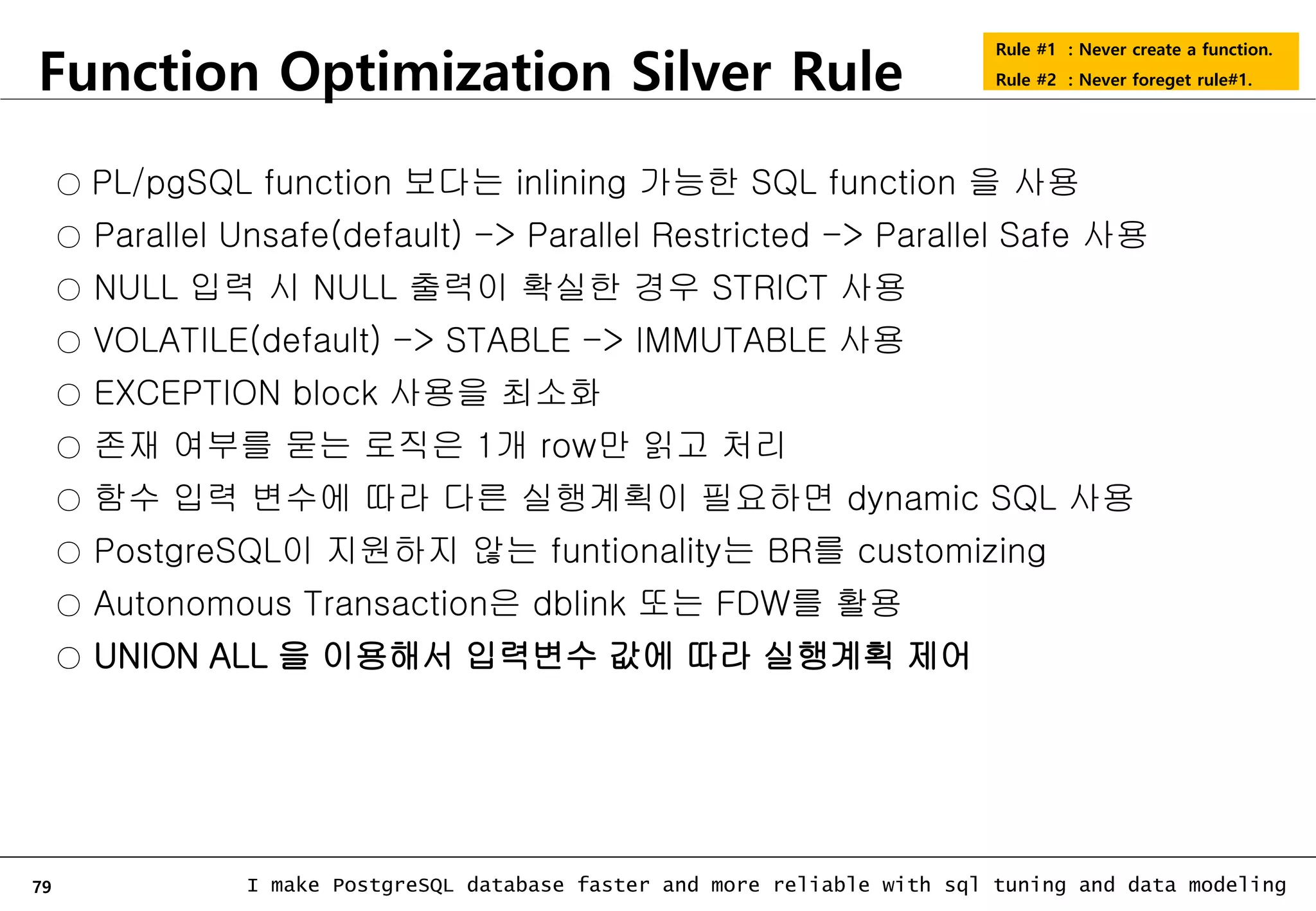 Function Optimization Silver Rule

Rule #1 : Never create a function.
Rule #2 : Never foreget rule#1.

○ PL/pgSQL function 보다는 inlining 가능한 SQL function 을 사용
○ Parallel Unsafe(default) -> Parallel Restricted -> Parallel Safe 사용
○ NULL 입력 시 NULL 출력이 확실한 경우 STRICT 사용
○ VOLATILE(default) -> STABLE -> IMMUTABLE 사용
○ EXCEPTION block 사용을 최소화
○ 존재 여부를 묻는 로직은 1개 row만 읽고 처리
○ 함수 입력 변수에 따라 다른 실행계획이 필요하면 dynamic SQL 사용
○ PostgreSQL이 지원하지 않는 funtionality는 BR를 customizing
○ Autonomous Transaction은 dblink 또는 FDW를 활용
○ UNION ALL 을 이용해서 입력변수 값에 따라 실행계획 제어

79 I make PostgreSQL database faster and more reliable with sql tuning and data modeling